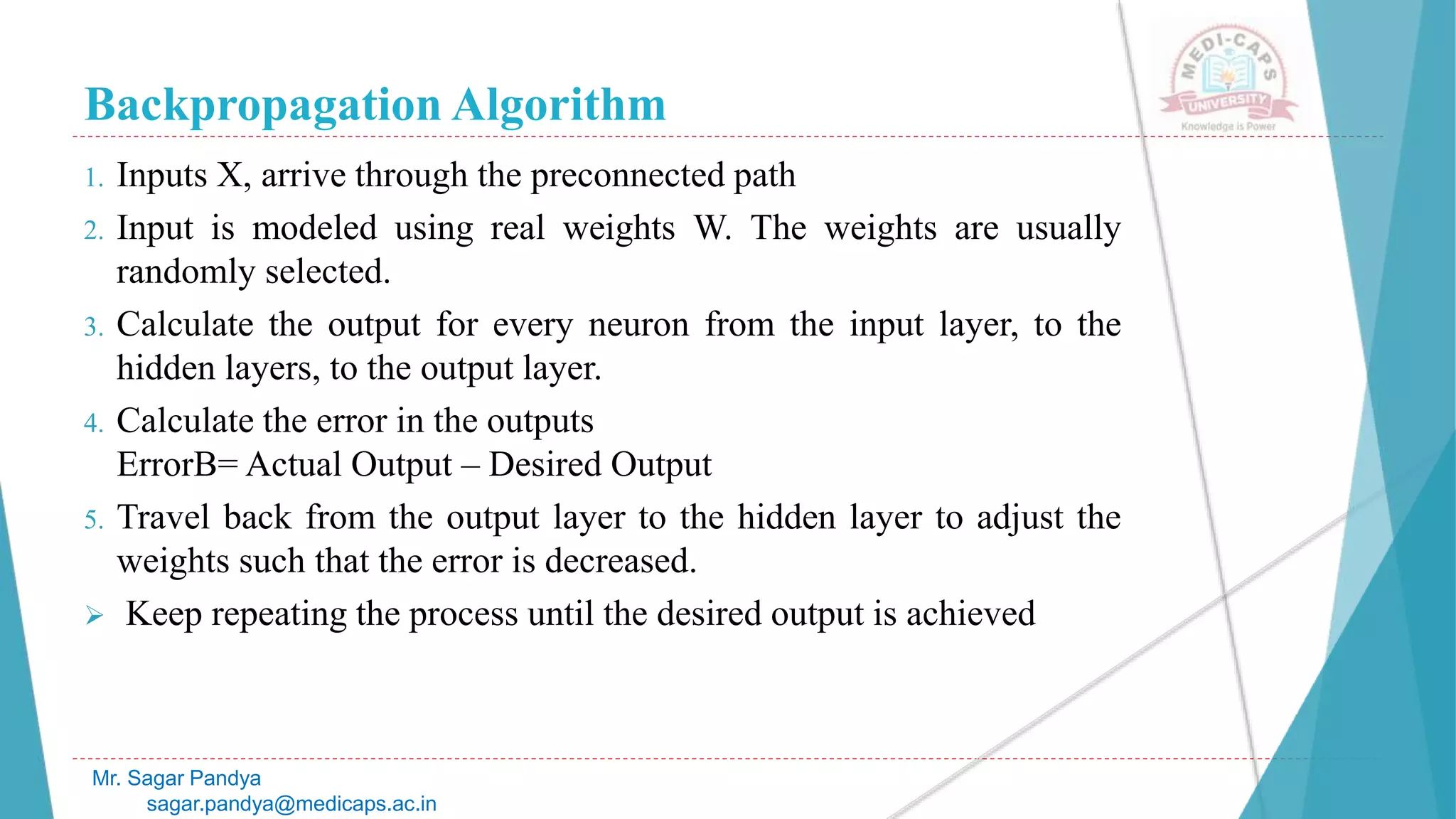 Backpropagation Algorithm

MEDI-CAPS UNIVERSITY
Knowledge is Power

1. Inputs X, arrive through the preconnected path

2. Input is modeled using real weights W. The weights are usually randomly selected.

3. Calculate the output for every neuron from the input layer, to the hidden layers, to the output layer.

4. Calculate the error in the outputs
ErrorB= Actual Output – Desired Output

5. Travel back from the output layer to the hidden layer to adjust the weights such that the error is decreased.

➢ Keep repeating the process until the desired output is achieved

Mr. Sagar Pandya
sagar.pandya@medicaps.ac.in